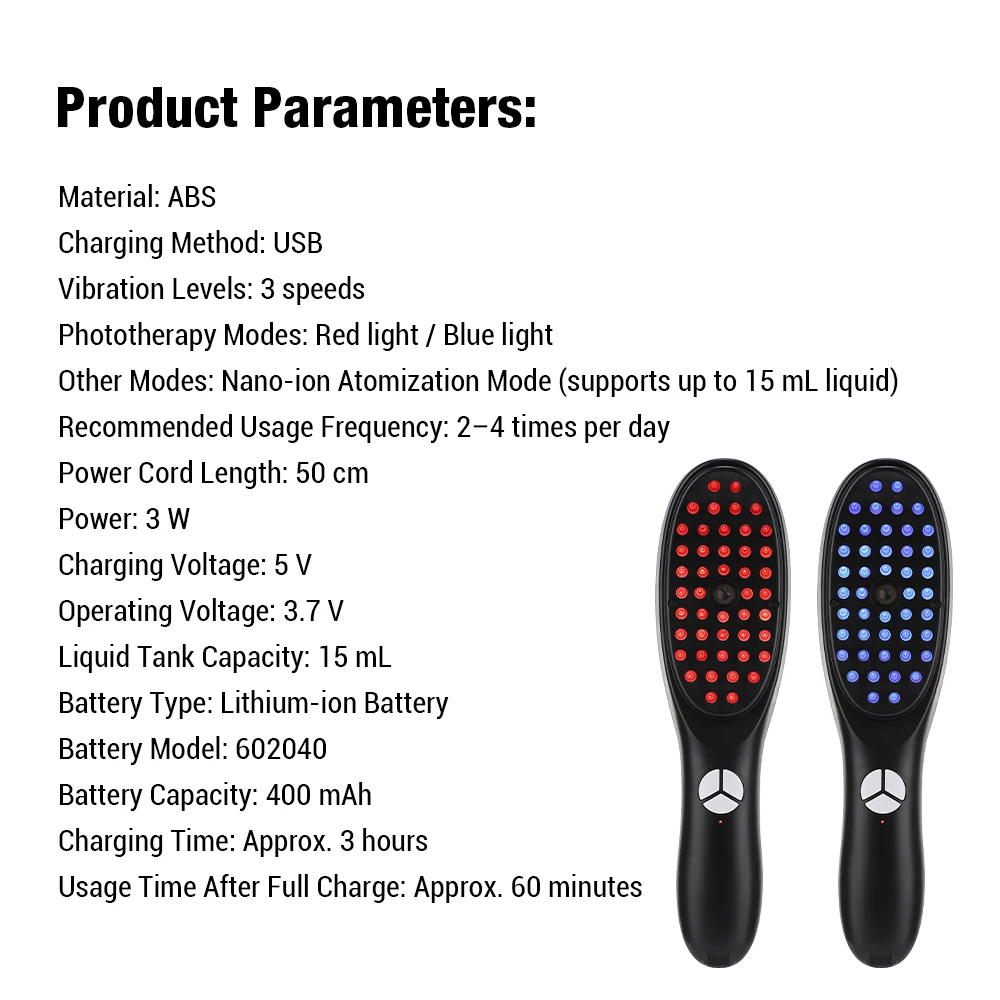 Product Parameters:

Material: ABS
Charging Method: USB
Vibration Levels: 3 speeds
Phototherapy Modes: Red light / Blue light
Other Modes: Nano-ion Atomization Mode (supports up to 15 mL liquid)
Recommended Usage Frequency: 2–4 times per day
Power Cord Length: 50 cm
Power: 3 W
Charging Voltage: 5 V
Operating Voltage: 3.7 V
Liquid Tank Capacity: 15 mL
Battery Type: Lithium-ion Battery
Battery Model: 602040
Battery Capacity: 400 mAh
Charging Time: Approx. 3 hours
Usage Time After Full Charge: Approx. 60 minutes